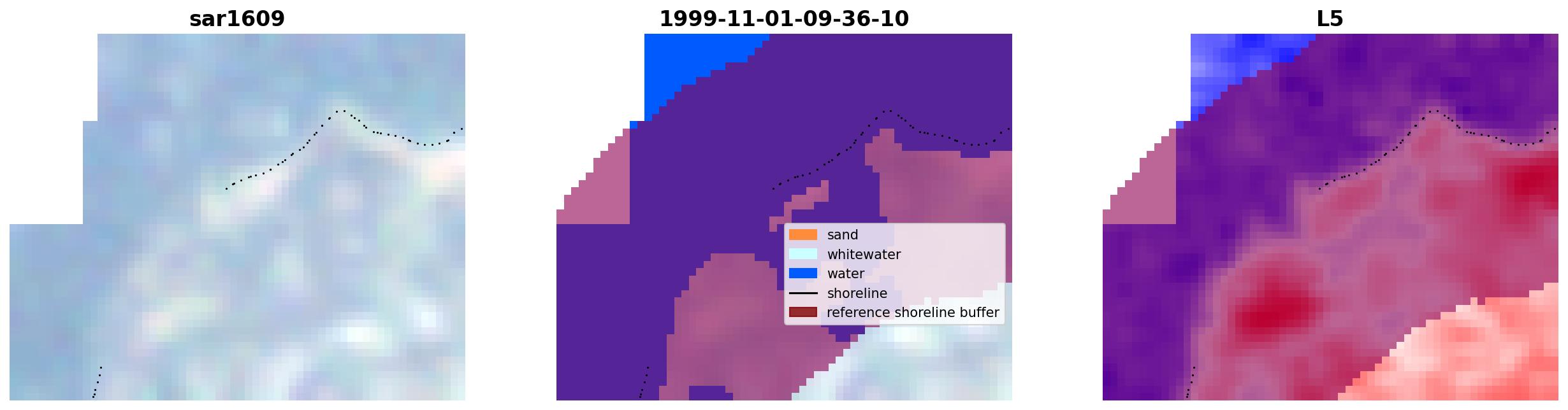 sar1609

1999-11-01-09-36-10

sand
whitewater
water
shoreline
reference shoreline buffer

L5